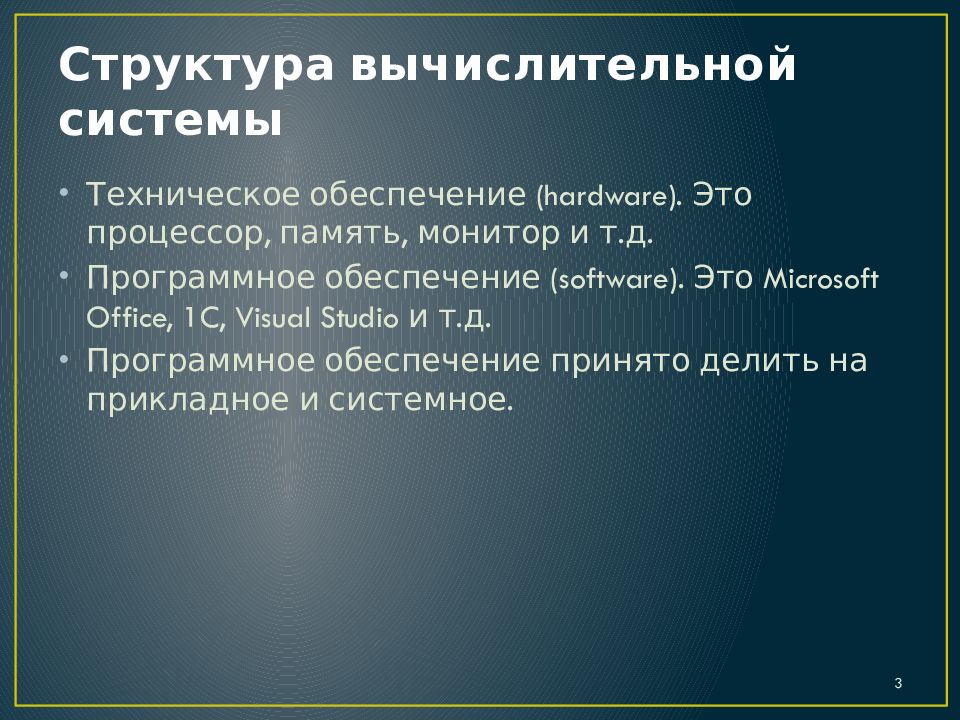 Структура вычислительной системы

• Техническое обеспечение (hardware). Это процессор, память, монитор и т.д.
• Программное обеспечение (software). Это Microsoft Office, 1C, Visual Studio и т.д.
• Программное обеспечение принято делить на прикладное и системное.

3